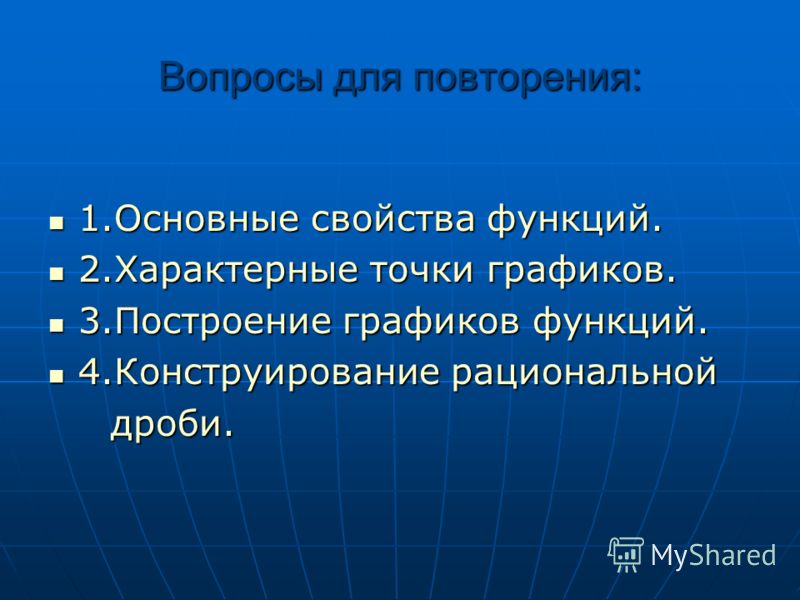 Вопросы для повторения:

- 1.Основные свойства функций.
- 2.Характерные точки графиков.
- 3.Построение графиков функций.
- 4.Конструирование рациональной дроби.

MyShared